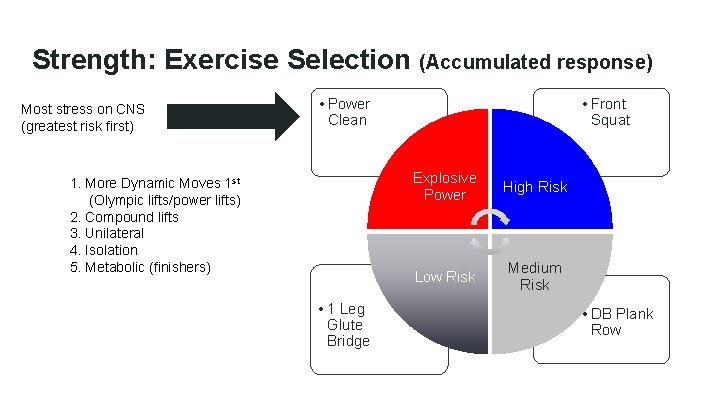 Strength: Exercise Selection (Accumulated response)

Most stress on CNS (greatest risk first)

1. More Dynamic Moves 1$^{st}$ (Olympic lifts/power lifts)
2. Compound lifts
3. Unilateral
4. Isolation
5. Metabolic (finishers)

• Power Clean

• Front Squat

Explosive Power

High Risk

Low Risk

Medium Risk

• 1 Leg Glute Bridge

• DB Plank Row